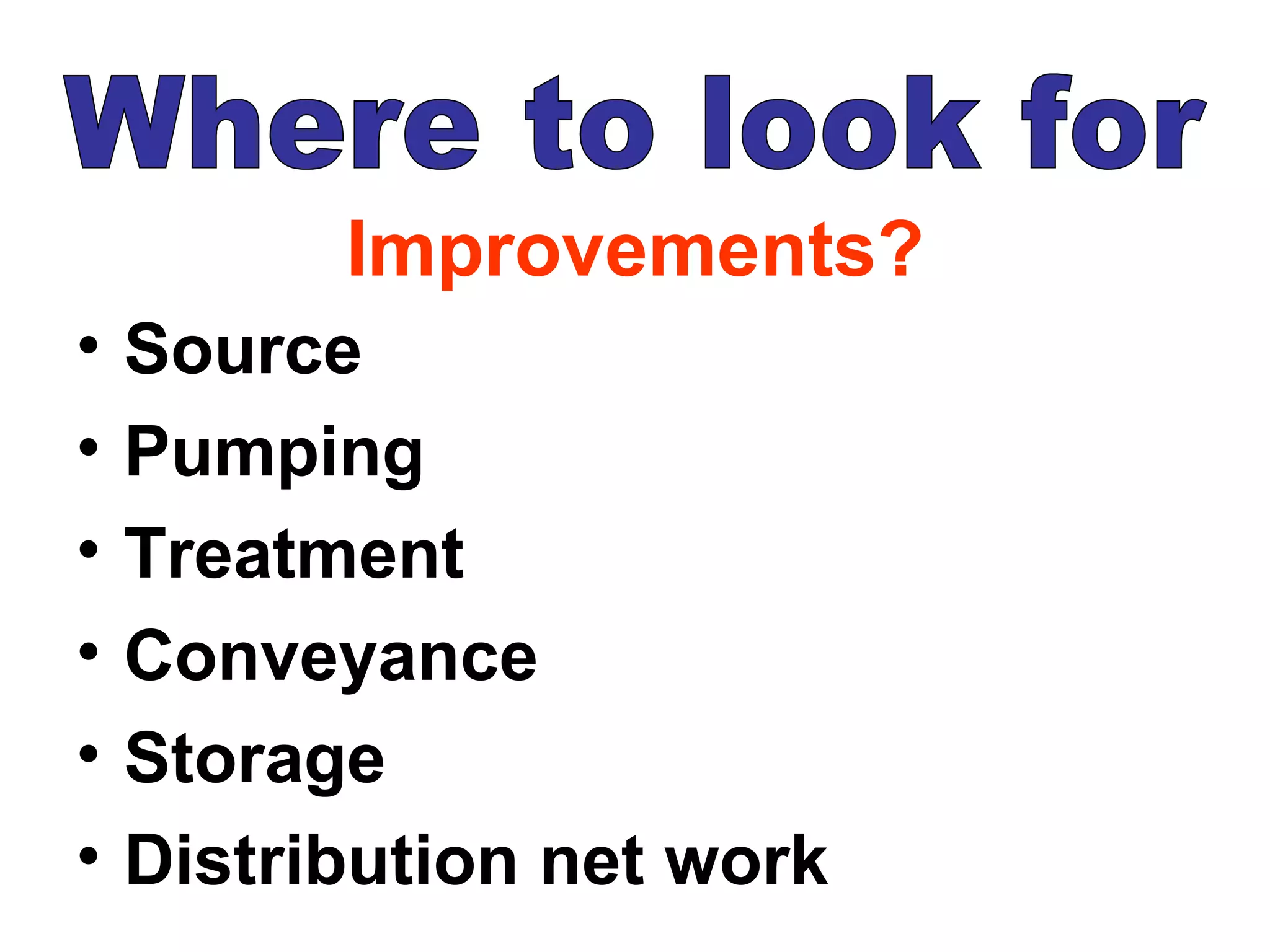 Where to look for
Improvements?

• Source
• Pumping
• Treatment
• Conveyance
• Storage
• Distribution net work